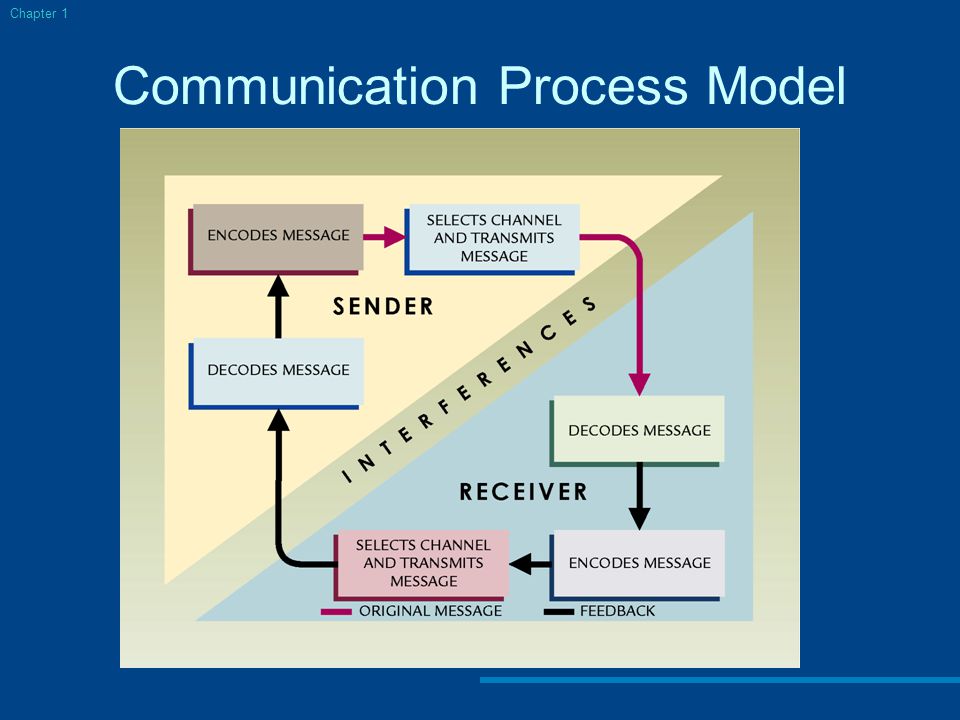 Chapter 1

Communication Process Model

ENCODES MESSAGE

SELECTS CHANNEL AND TRANSMITS MESSAGE

SENDER

DECODES MESSAGE

INTERFERENCES

DECODES MESSAGE

RECEIVER

SELECTS CHANNEL AND TRANSMITS MESSAGE

ENCODES MESSAGE

ORIGINAL MESSAGE

FEEDBACK